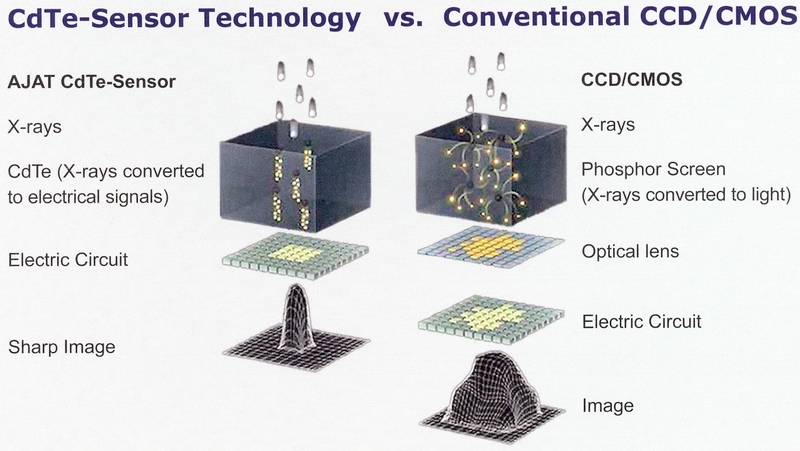 CdTe-Sensor Technology vs. Conventional CCD/CMOS

AJAT CdTe-Sensor

X-rays

CdTe (X-rays converted to electrical signals)

Electric Circuit

Sharp Image

CCD/CMOS

X-rays

Phosphor Screen (X-rays converted to light)

Optical lens

Electric Circuit

Image